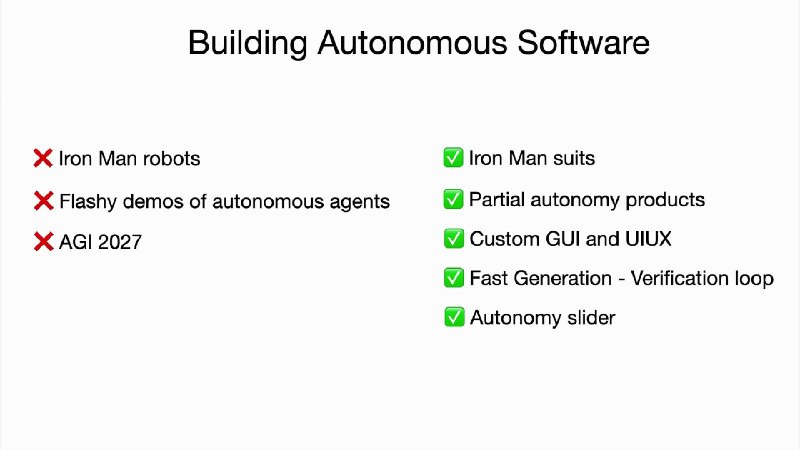 Building Autonomous Software

❌ Iron Man robots
❌ Flashy demos of autonomous agents
❌ AGI 2027

✅ Iron Man suits
✅ Partial autonomy products
✅ Custom GUI and UIUX
✅ Fast Generation - Verification loop
✅ Autonomy slider